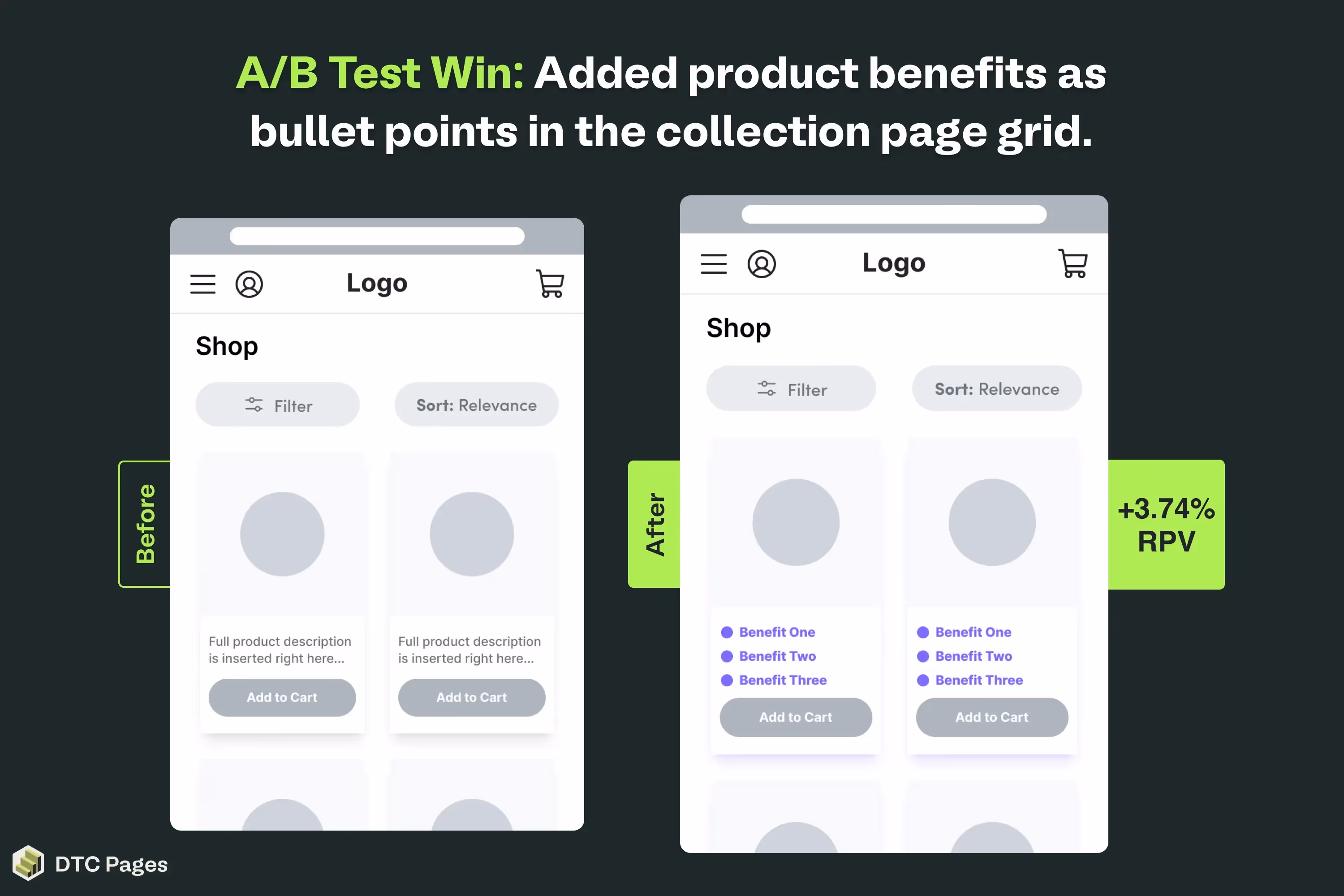 A/B Test Win: Added product benefits as bullet points in the collection page grid.

Before

Logo

Shop

Filter

Sort: Relevance

Full product description is inserted right here...

Add to Cart

Full product description is inserted right here...

Add to Cart

After

Logo

Shop

Filter

Sort: Relevance

Benefit One
Benefit Two
Benefit Three

Add to Cart

Benefit One
Benefit Two
Benefit Three

Add to Cart

+3.74% RPV

DTC Pages